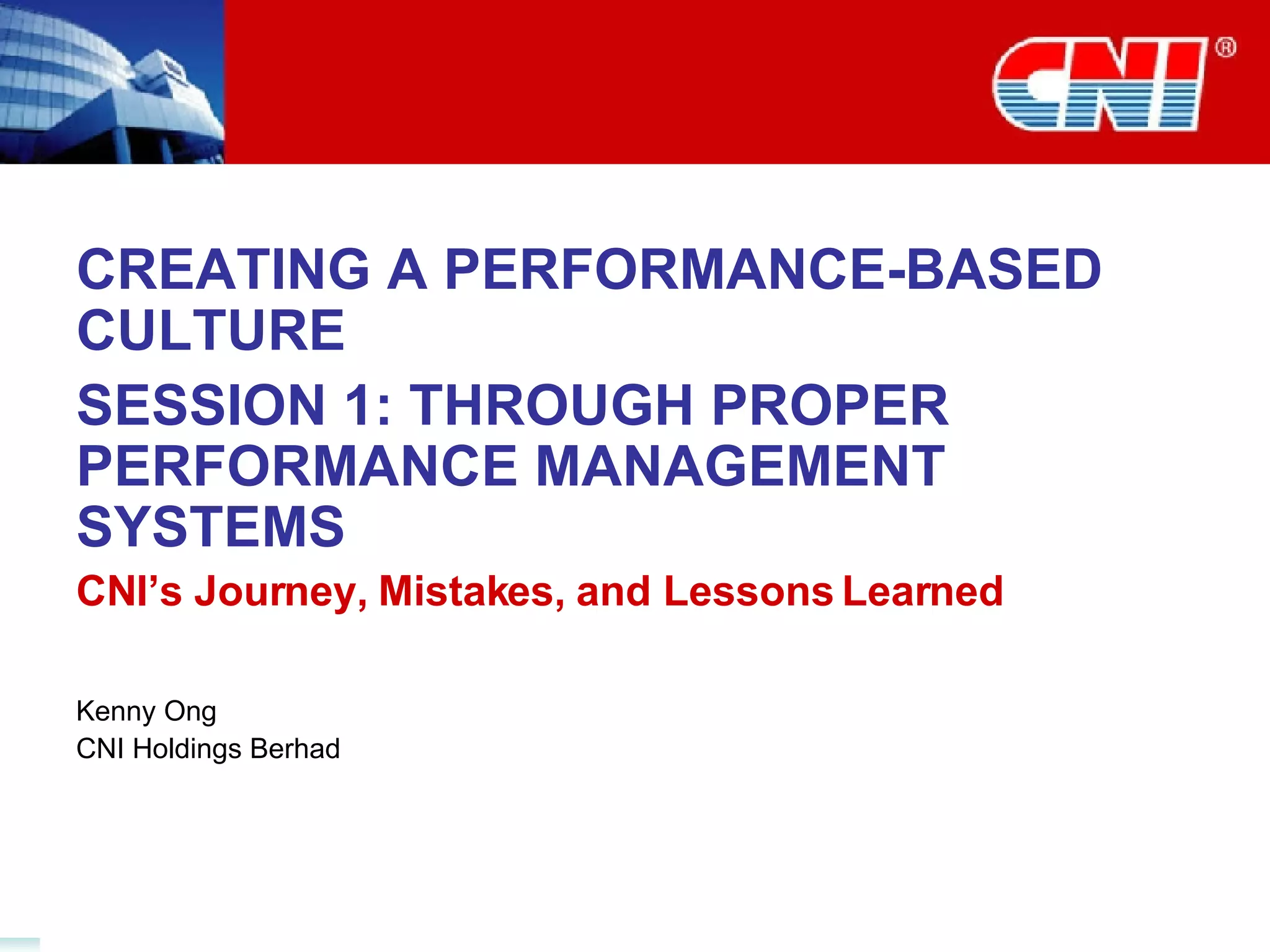 CNI®

CREATING A PERFORMANCE-BASED CULTURE

SESSION 1: THROUGH PROPER PERFORMANCE MANAGEMENT SYSTEMS

CNI's Journey, Mistakes, and Lessons Learned

Kenny Ong
CNI Holdings Berhad